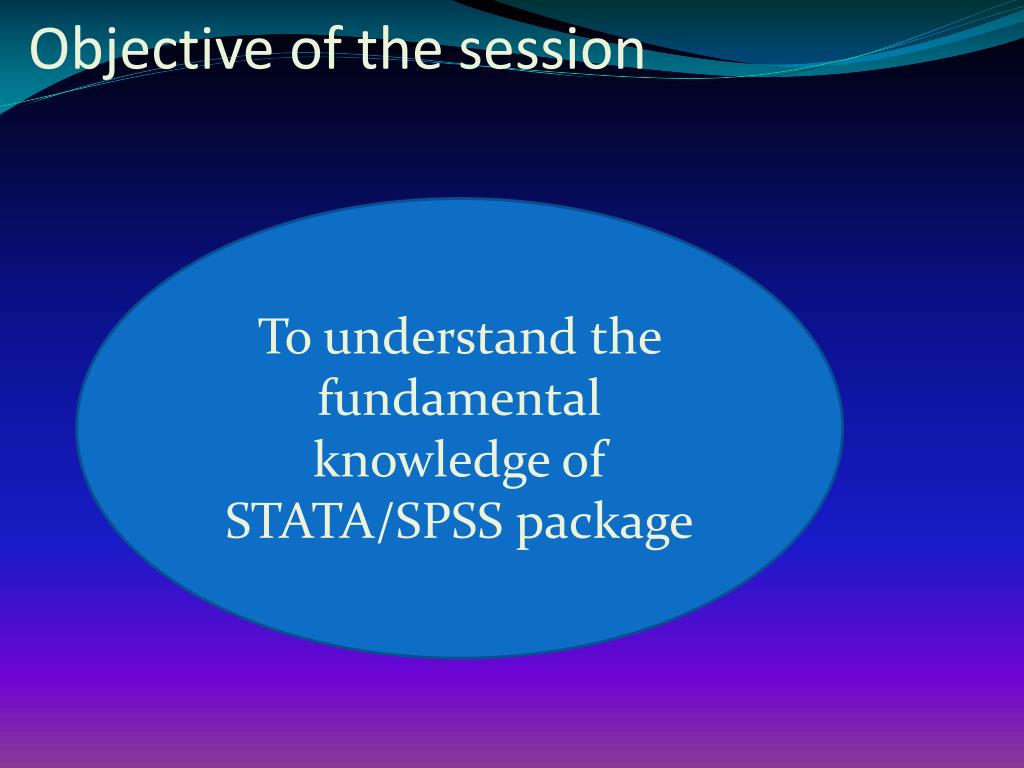 Objective of the session

To understand the fundamental knowledge of STATA/SPSS package